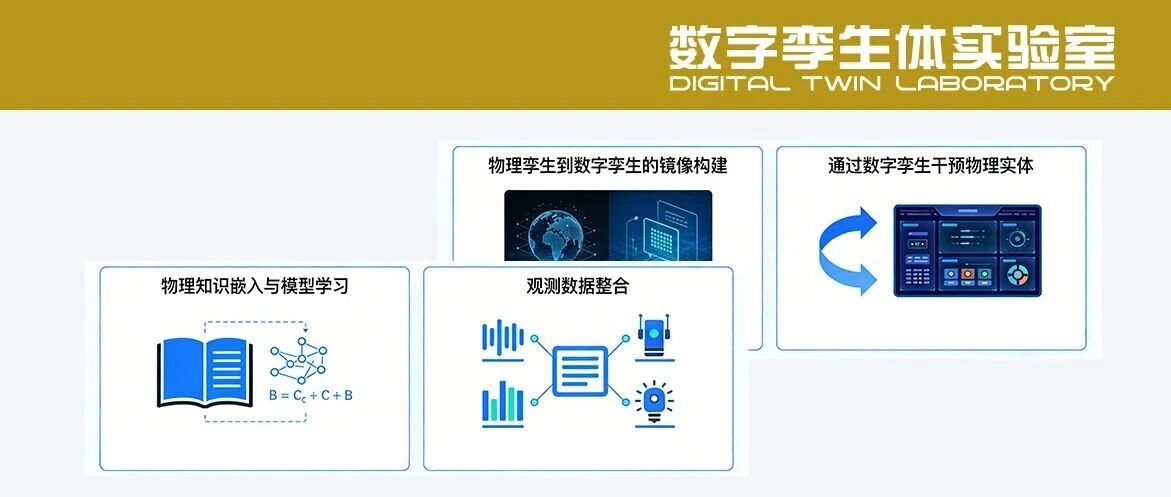 数字孪生体实验室
DIGITAL TWIN LABORATORY

物理孪生到数字孪生的镜像构建

通过数字孪生干预物理实体

物理知识嵌入与模型学习

$B = C_c + C + B$

观测数据整合